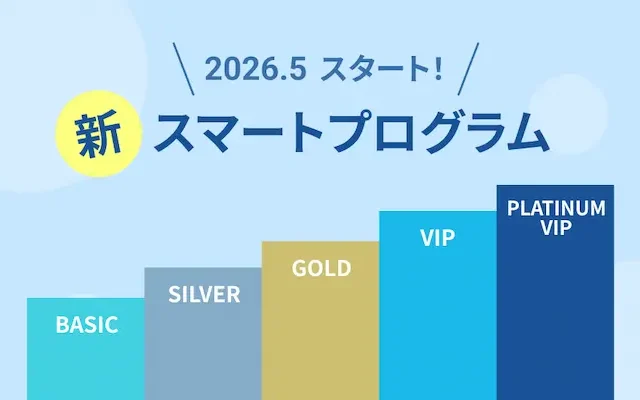 2026.5 スタート!

新 スマートプログラム

BASIC

SILVER

GOLD

VIP

PLATINUM VIP